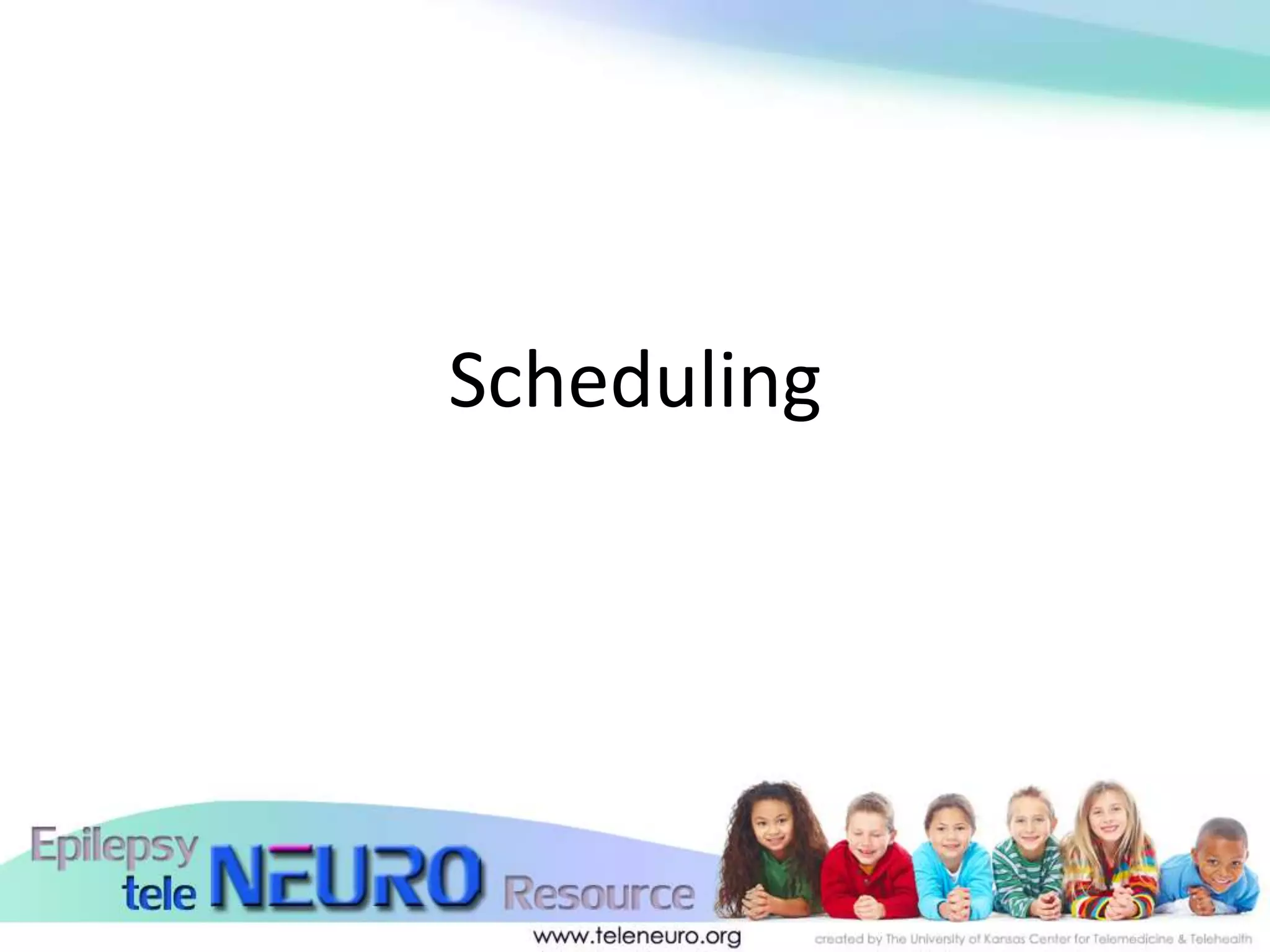 Scheduling

Epilepsy tele NEURO Resource

www.teleneuro.org

created by The University of Kansas Center for Telemedicine & Telehealth